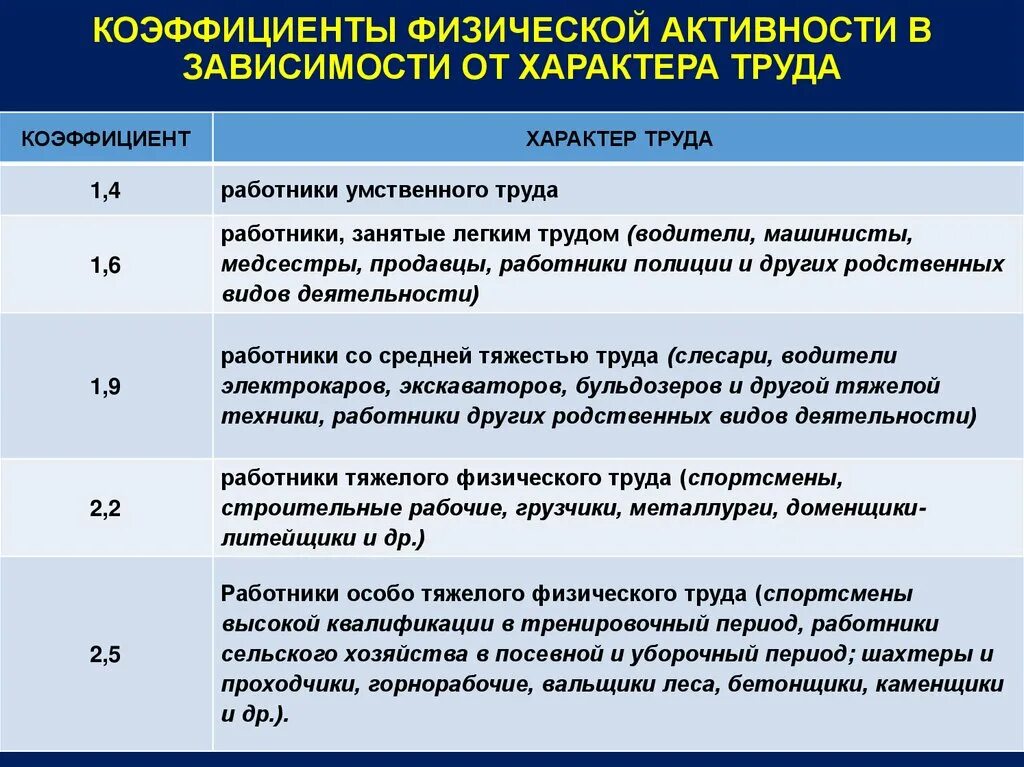 КОЭФФИЦИЕНТЫ ФИЗИЧЕСКОЙ АКТИВНОСТИ В ЗАВИСИМОСТИ ОТ ХАРАКТЕРА ТРУДА

| КОЭФФИЦИЕНТ | ХАРАКТЕР ТРУДА |
|---|---|
| 1,4 | работники умственного труда |
| 1,6 | работники, занятые легким трудом (водители, машинисты, медсестры, продавцы, работники полиции и других родственных видов деятельности) |
| 1,9 | работники со средней тяжестью труда (слесари, водители электрокаров, экскаваторов, бульдозеров и другой тяжелой техники, работники других родственных видов деятельности) |
| 2,2 | работники тяжелого физического труда (спортсмены, строительные рабочие, грузчики, металлурги, доменщики-литейщики и др.) |
| 2,5 | Работники особо тяжелого физического труда (спортсмены высокой квалификации в тренировочный период, работники сельского хозяйства в посевной и уборочный период; шахтеры и проходчики, горнорабочие, вальщики леса, бетонщики, каменщики и др.). |